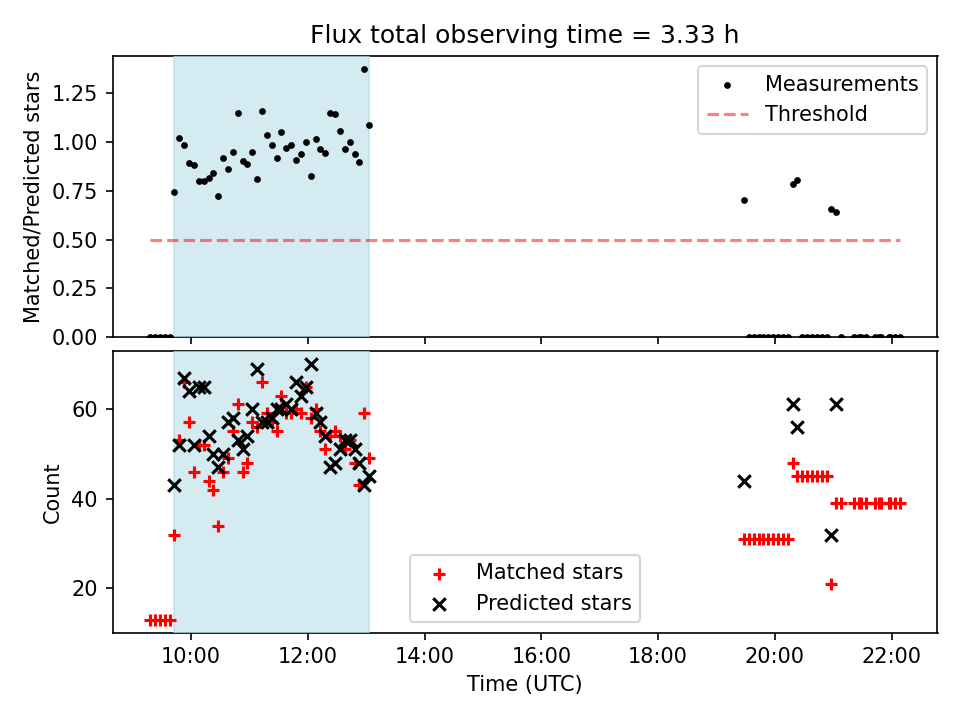 Flux total observing time = 3.33 h

Matched/Predicted stars

1.25
1.00
0.75
0.50
0.25
0.00

Measurements
Threshold

Count

60
40
20

Matched stars
Predicted stars

10:00
12:00
14:00
16:00
18:00
20:00
22:00

Time (UTC)